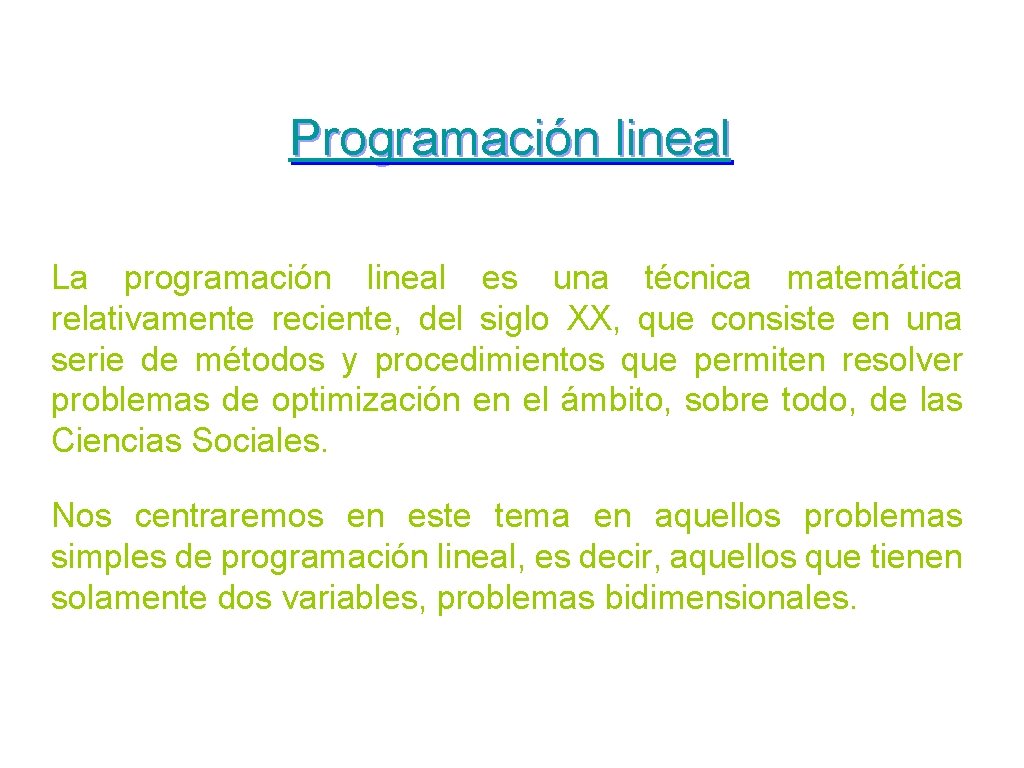 Programación lineal

La programación lineal es una técnica matemática relativamente reciente, del siglo XX, que consiste en una serie de métodos y procedimientos que permiten resolver problemas de optimización en el ámbito, sobre todo, de las Ciencias Sociales.

Nos centraremos en este tema en aquellos problemas simples de programación lineal, es decir, aquellos que tienen solamente dos variables, problemas bidimensionales.